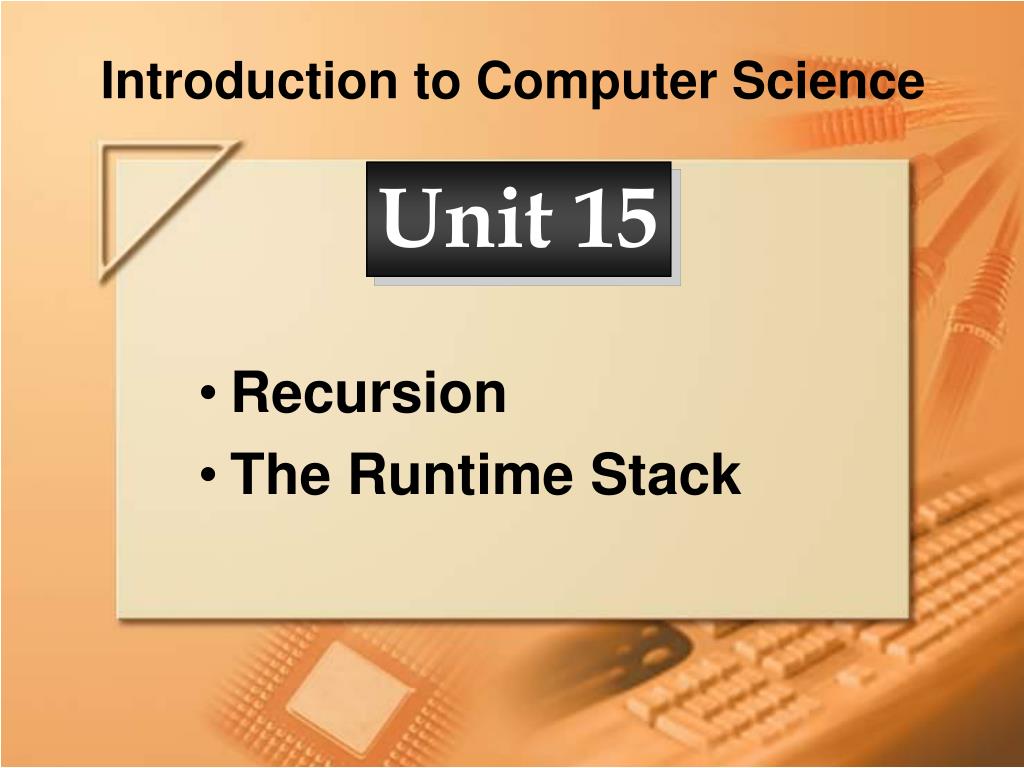 Introduction to Computer Science

Unit 15

• Recursion
• The Runtime Stack